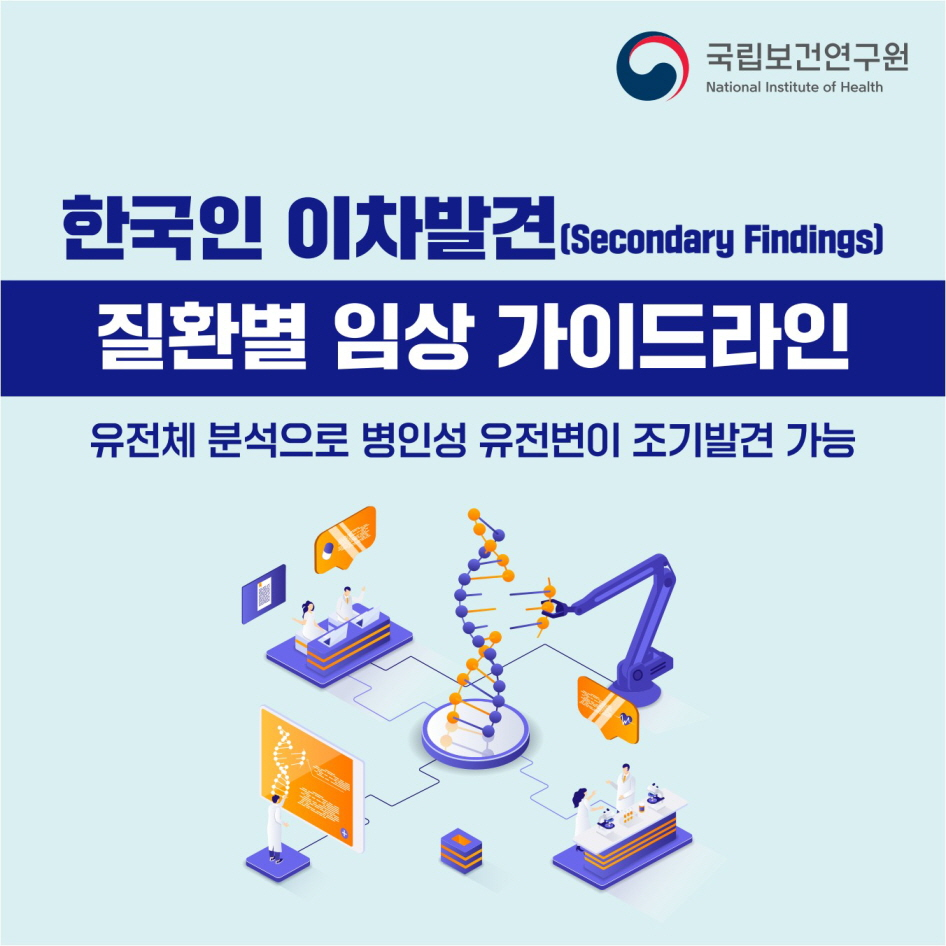 국립보건연구원
National Institute of Health

한국인 이차발견(Secondary Findings)

질환별 임상 가이드라인

유전체 분석으로 병인성 유전변이 조기발견 가능